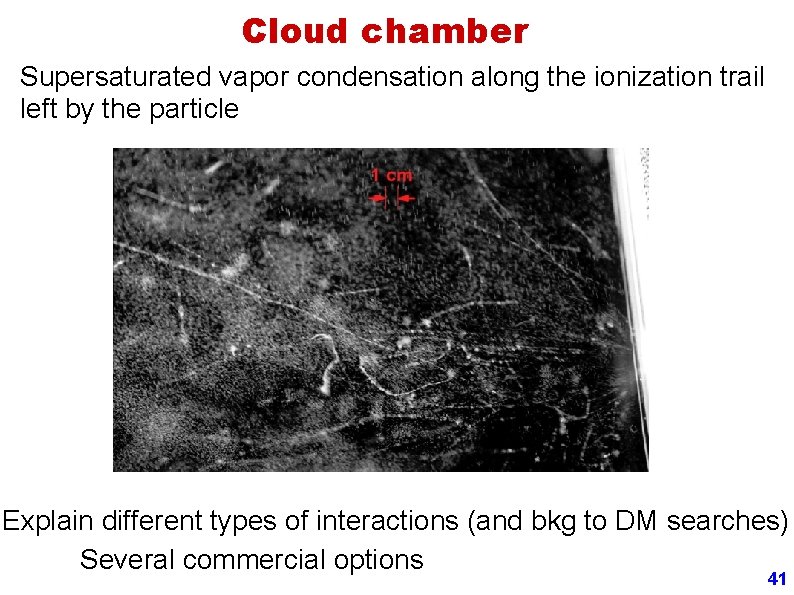 Cloud chamber

Supersaturated vapor condensation along the ionization trail left by the particle

1 cm

Explain different types of interactions (and bkg to DM searches)

Several commercial options

41